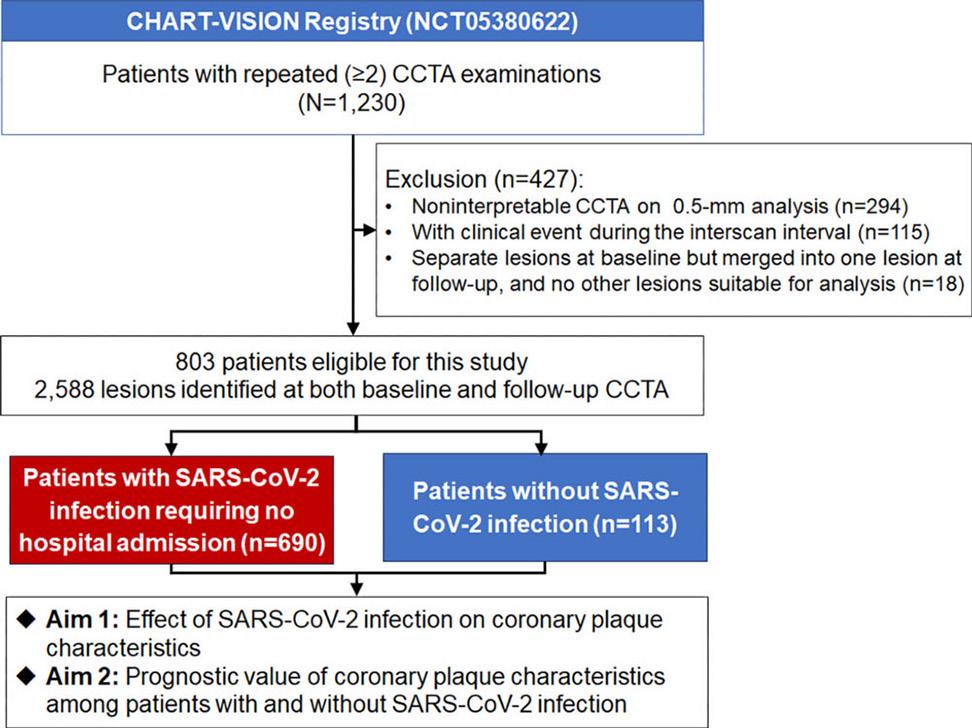 CHART-VISION Registry (NCT05380622)

Patients with repeated (≥2) CCTA examinations (N=1,230)

Exclusion (n=427):
• Noninterpretable CCTA on 0.5-mm analysis (n=294)
• With clinical event during the interscan interval (n=115)
• Separate lesions at baseline but merged into one lesion at follow-up, and no other lesions suitable for analysis (n=18)

803 patients eligible for this study
2,588 lesions identified at both baseline and follow-up CCTA

Patients with SARS-CoV-2 infection requiring no hospital admission (n=690)

Patients without SARS-CoV-2 infection (n=113)

◆ Aim 1: Effect of SARS-CoV-2 infection on coronary plaque characteristics
◆ Aim 2: Prognostic value of coronary plaque characteristics among patients with and without SARS-CoV-2 infection